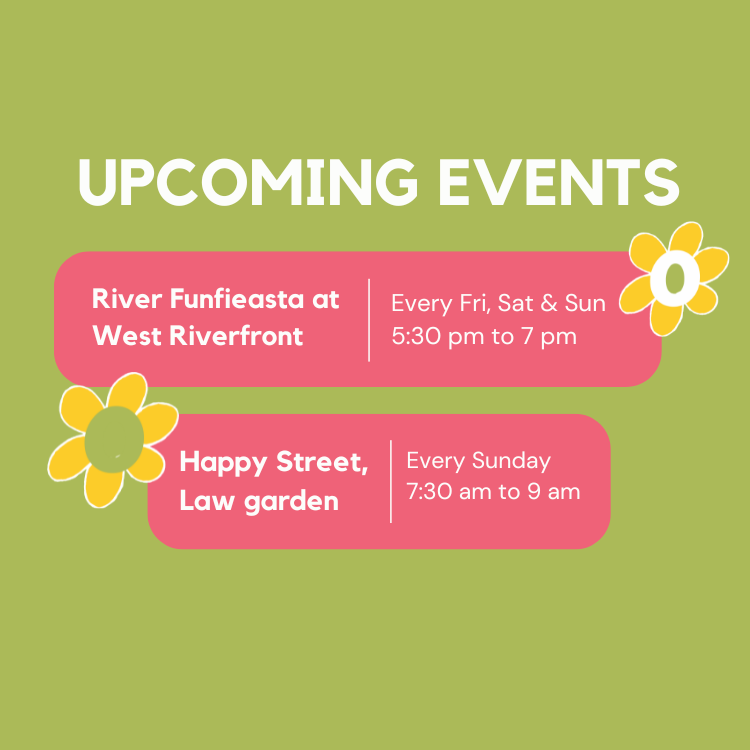 UPCOMING EVENTS

River Funfieasta at West Riverfront

Every Fri, Sat & Sun
5:30 pm to 7 pm

Happy Street, Law garden

Every Sunday
7:30 am to 9 am